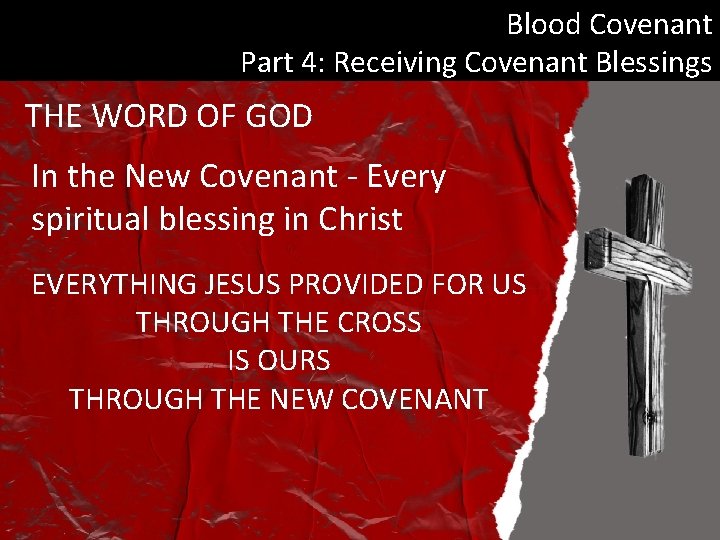 Blood Covenant
Part 4: Receiving Covenant Blessings

THE WORD OF GOD

In the New Covenant - Every spiritual blessing in Christ

EVERYTHING JESUS PROVIDED FOR US
THROUGH THE CROSS
IS OURS
THROUGH THE NEW COVENANT